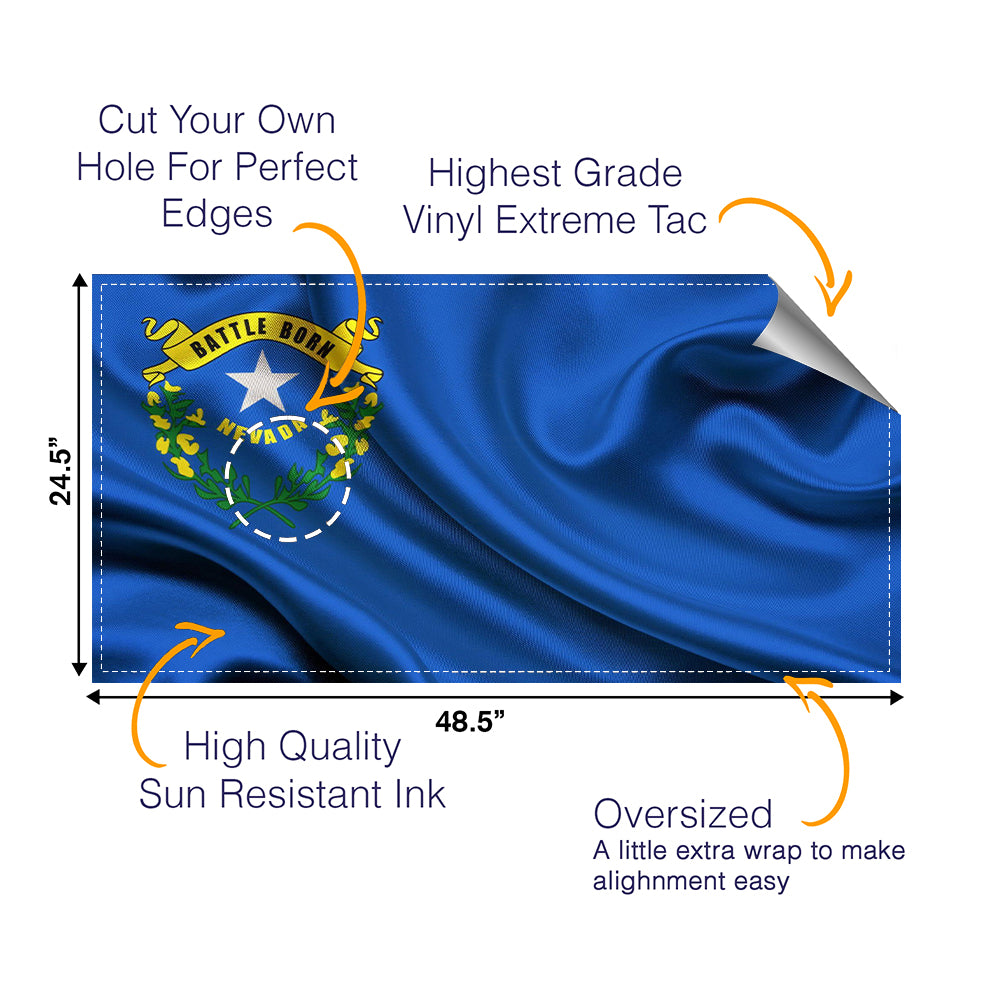 Cut Your Own Hole For Perfect Edges

Highest Grade Vinyl Extreme Tac

BATTLE BORN

NEVADA

24.5”

48.5”

High Quality Sun Resistant Ink

Oversized
A little extra wrap to make alighnment easy